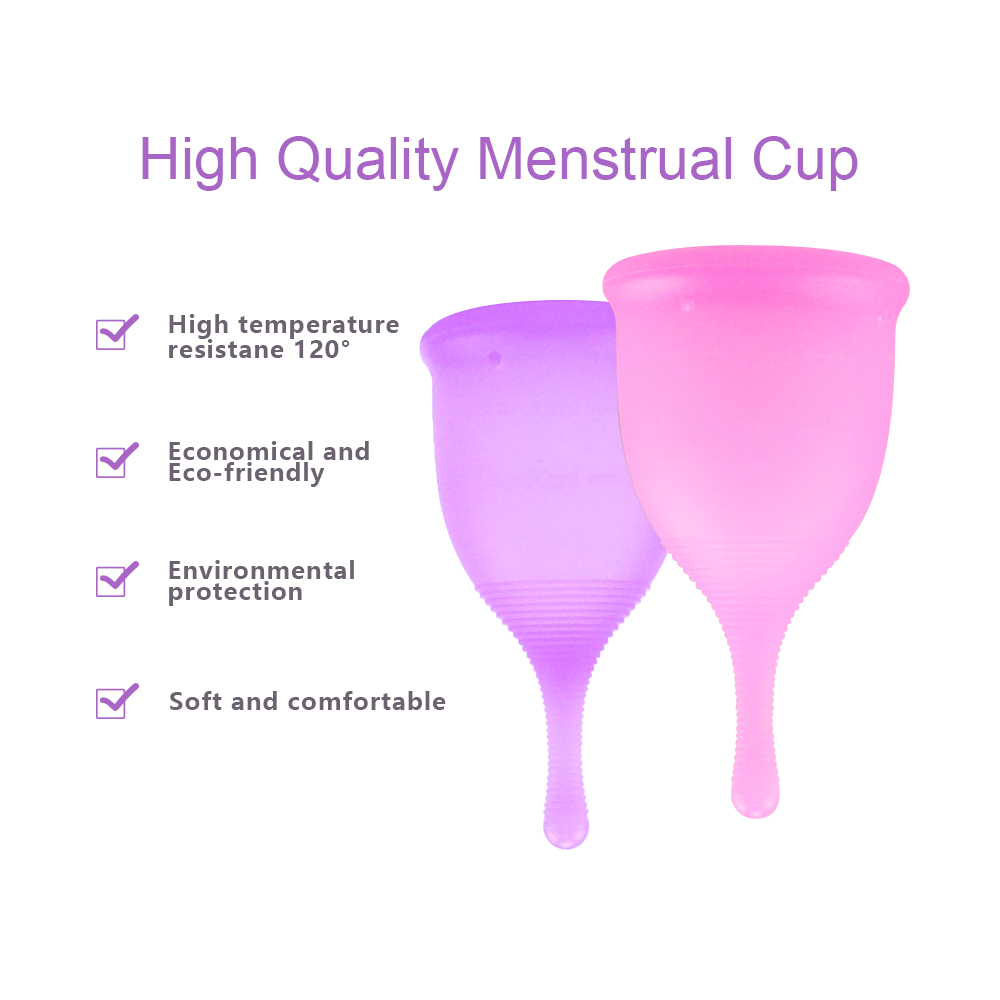 High Quality Menstrual Cup

High temperature resistane 120°

Economical and Eco-friendly

Environmental protection

Soft and comfortable